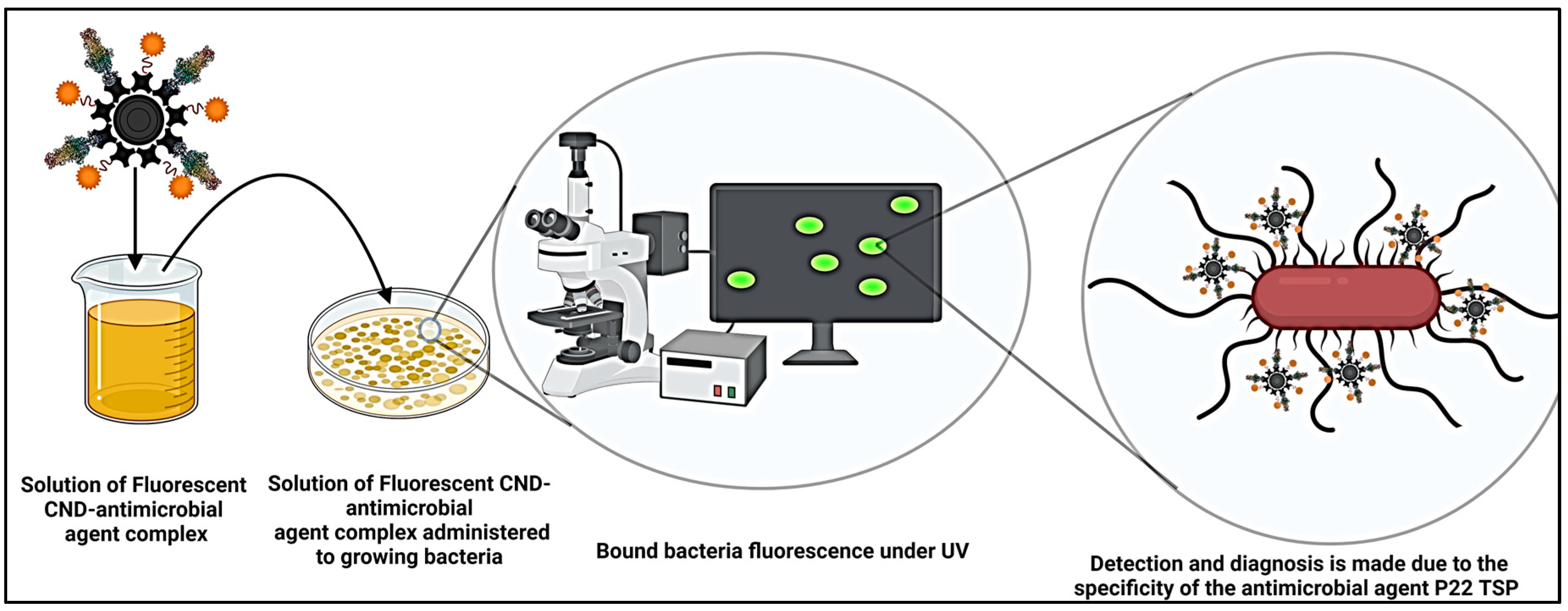 Solution of Fluorescent CND-antimicrobial agent complex

Solution of Fluorescent CND-antimicrobial agent complex administered to growing bacteria

Bound bacteria fluorescence under UV

Detection and diagnosis is made due to the specificity of the antimicrobial agent P22 TSP